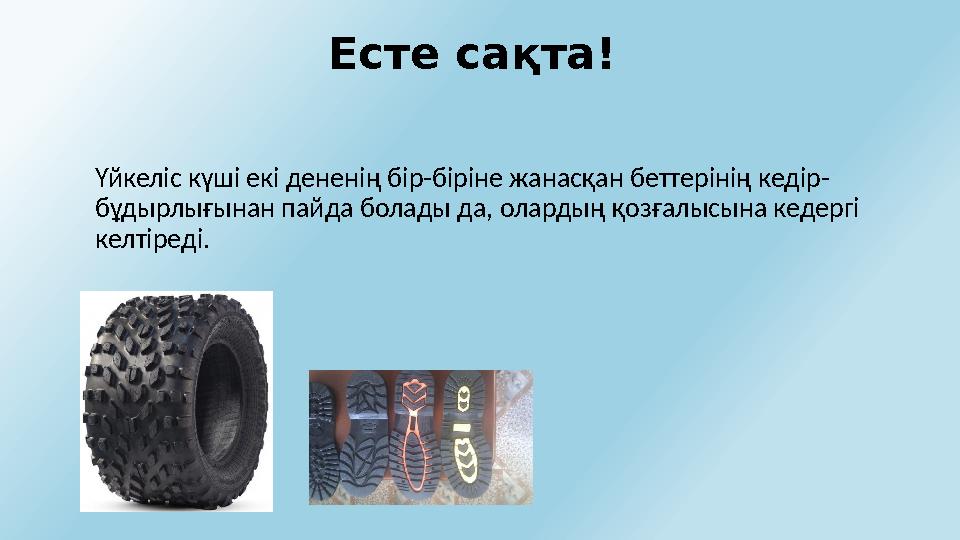 Есте сақта!

Үйкеліс күші екі дененің бір-біріне жанасқан беттерінің кедір-бұдырлығынан пайда болады да, олардың қозғалысына кедергі келтіреді.